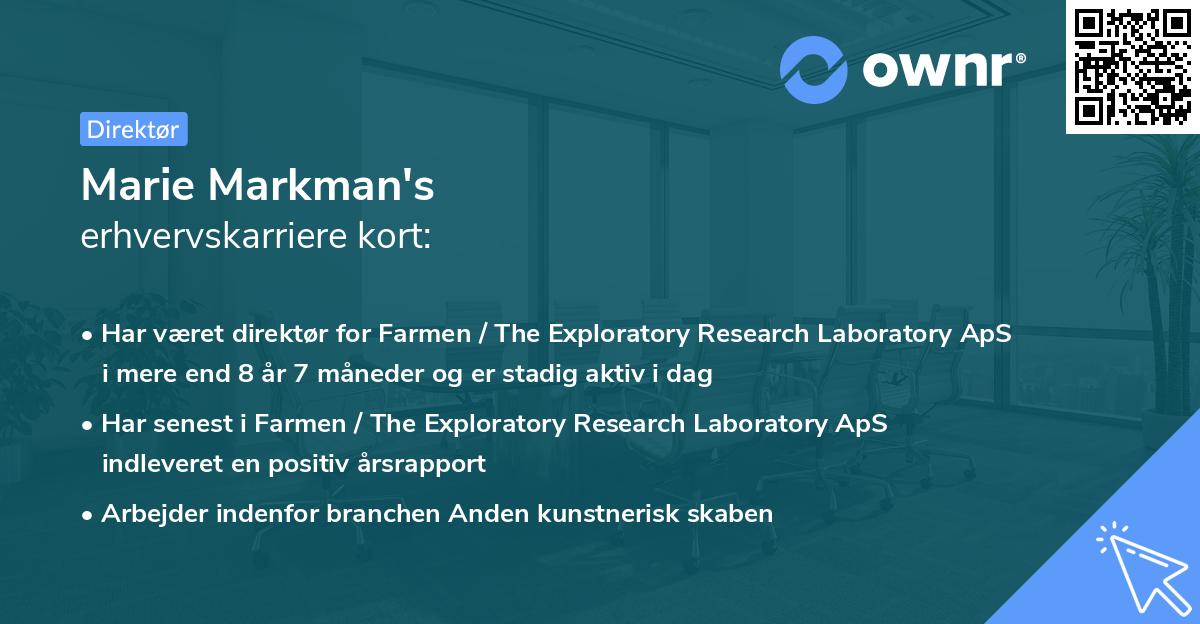 ownr®

Direktør

Marie Markman's
erhvervskarriere kort:

• Har været direktør for Farmen / The Exploratory Research Laboratory ApS i mere end 8 år 7 måneder og er stadig aktiv i dag

• Har senest i Farmen / The Exploratory Research Laboratory ApS indleveret en positiv årsrapport

• Arbejder indenfor branchen Anden kunstnerisk skaben